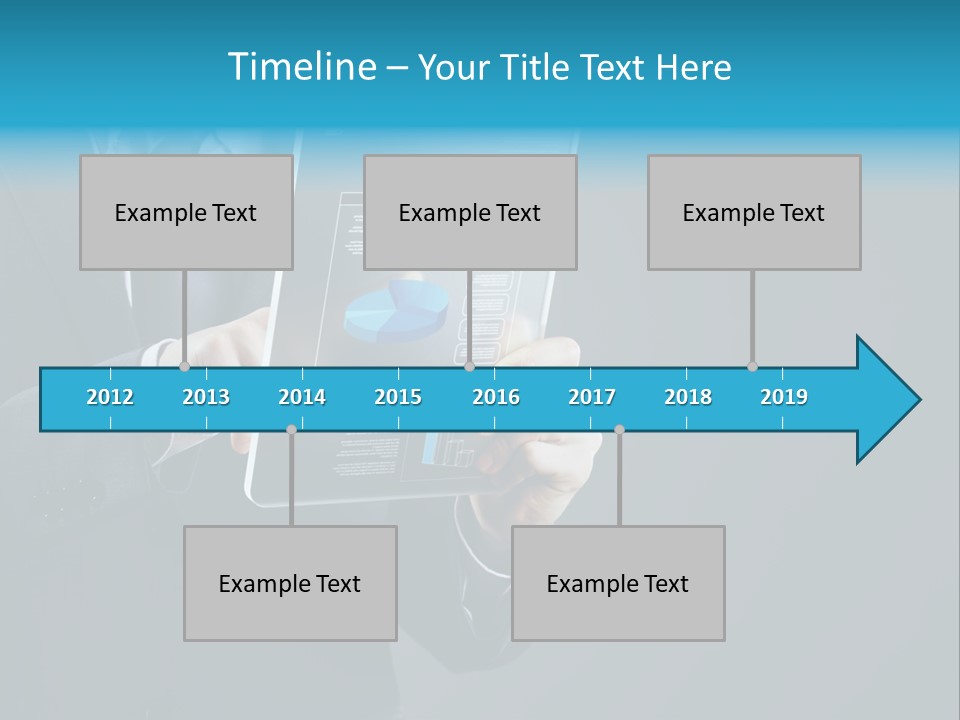 Timeline – Your Title Text Here

Example Text

Example Text

Example Text

2012 2013 2014 2015 2016 2017 2018 2019

Example Text

Example Text